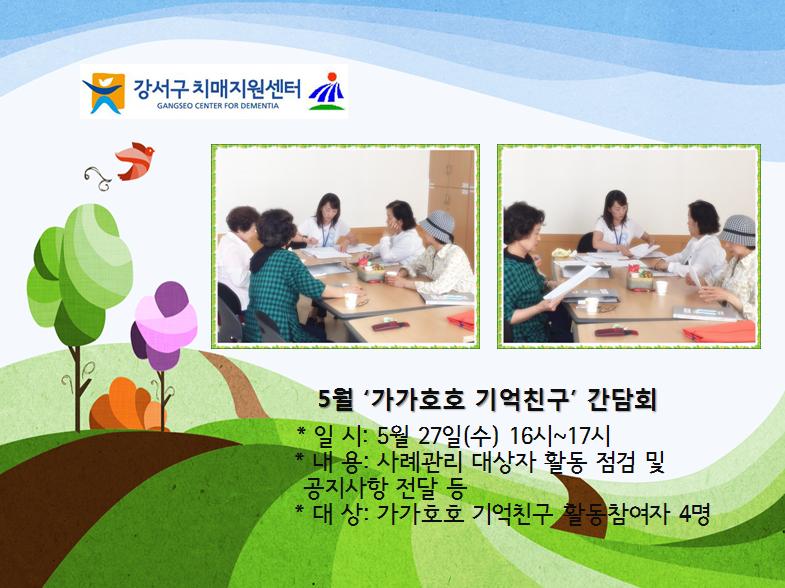 강서구 치매지원센터
GANGSEO CENTER FOR DEMENTIA

5월 '가가호호 기억친구' 간담회

* 일 시: 5월 27일(수) 16시~17시
* 내 용: 사례관리 대상자 활동 점검 및 공지사항 전달 등
* 대 상: 가가호호 기억친구 활동참여자 4명